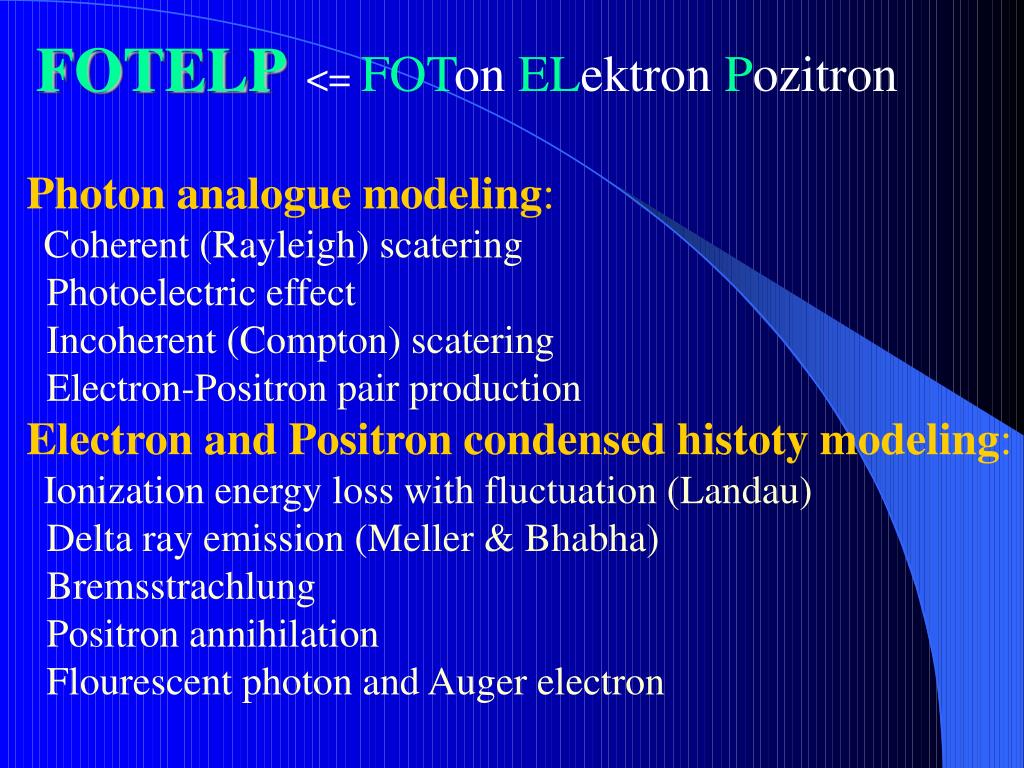 FOTELP <= FOTon ELektron Pozitron

Photon analogue modeling:
Coherent (Rayleigh) scatering
Photoelectric effect
Incoherent (Compton) scatering
Electron-Positron pair production
Electron and Positron condensed histoty modeling:
Ionization energy loss with fluctuation (Landau)
Delta ray emission (Meller & Bhabha)
Bremsstrachlung
Positron annihilation
Flourescent photon and Auger electron